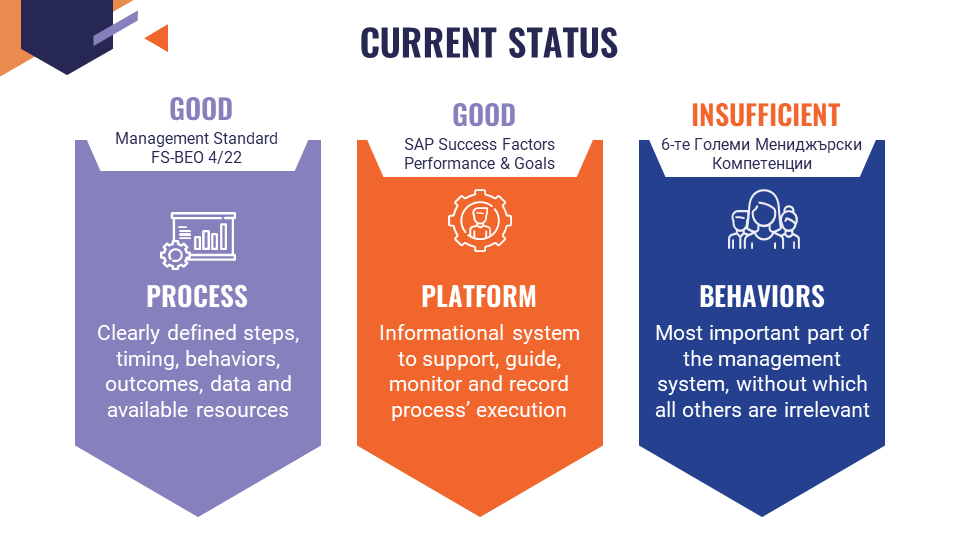 CURRENT STATUS

GOOD

Management Standard
FS-BEO 4/22

PROCESS

Clearly defined steps, timing, behaviors, outcomes, data and available resources

GOOD

SAP Success Factors
Performance & Goals

PLATFORM

Informational system to support, guide, monitor and record process' execution

INSUFFICIENT

6-те Големи Мениджърски
Компетенции

BEHAVIORS

Most important part of the management system, without which all others are irrelevant